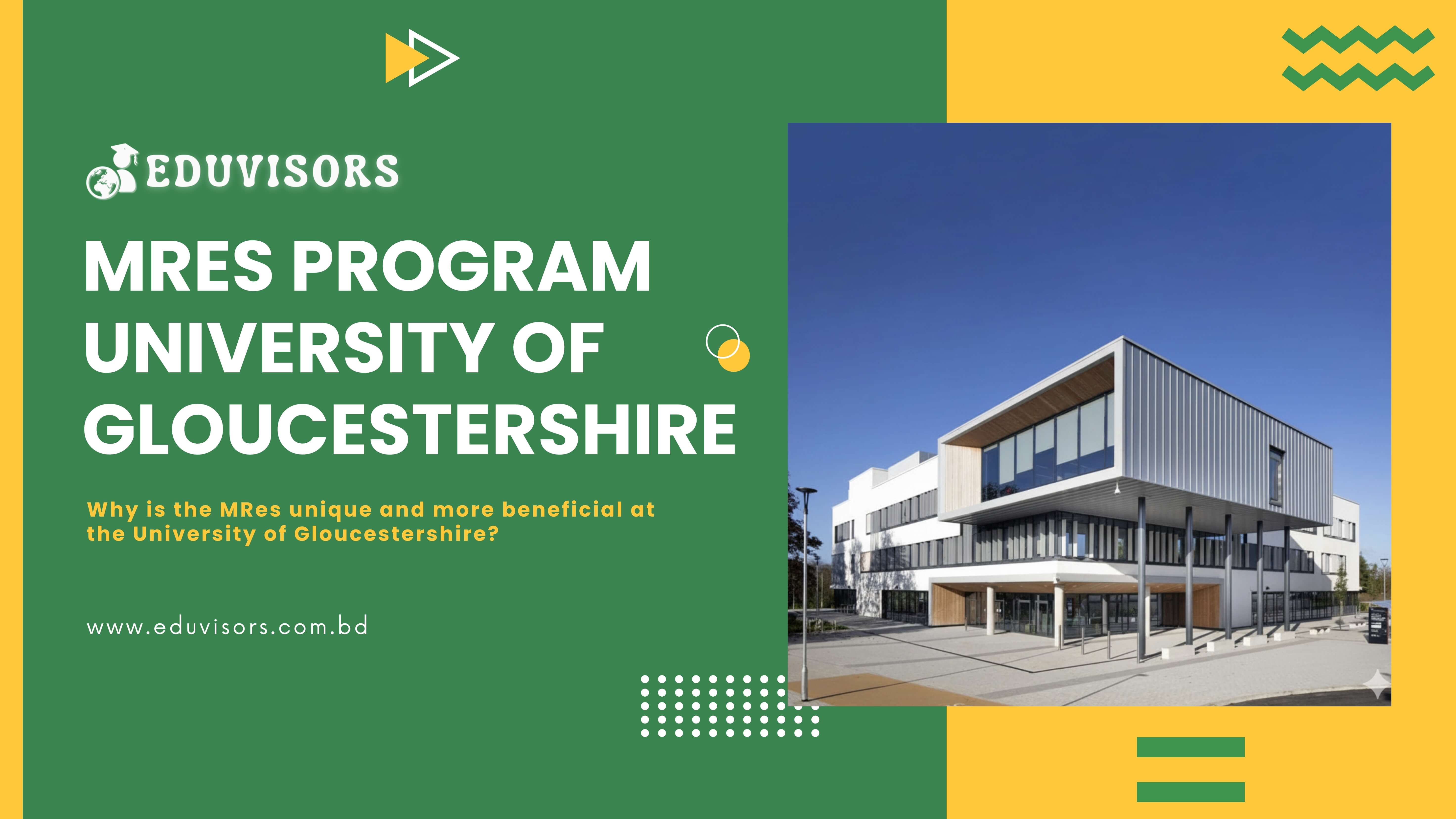 EDUVISORS

MRES PROGRAM UNIVERSITY OF GLOUCESTERSHIRE

Why is the MRes unique and more beneficial at the University of Gloucestershire?

www.eduvisors.com.bd